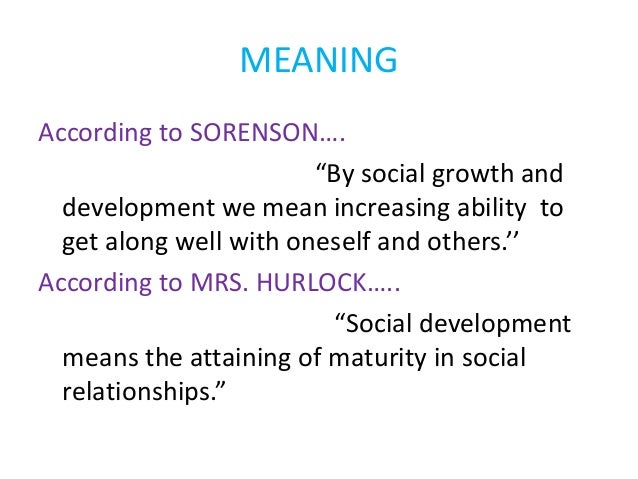 MEANING

According to SORENSON….

“By social growth and development we mean increasing ability to get along well with oneself and others.’’

According to MRS. HURLOCK…..

“Social development means the attaining of maturity in social relationships.”